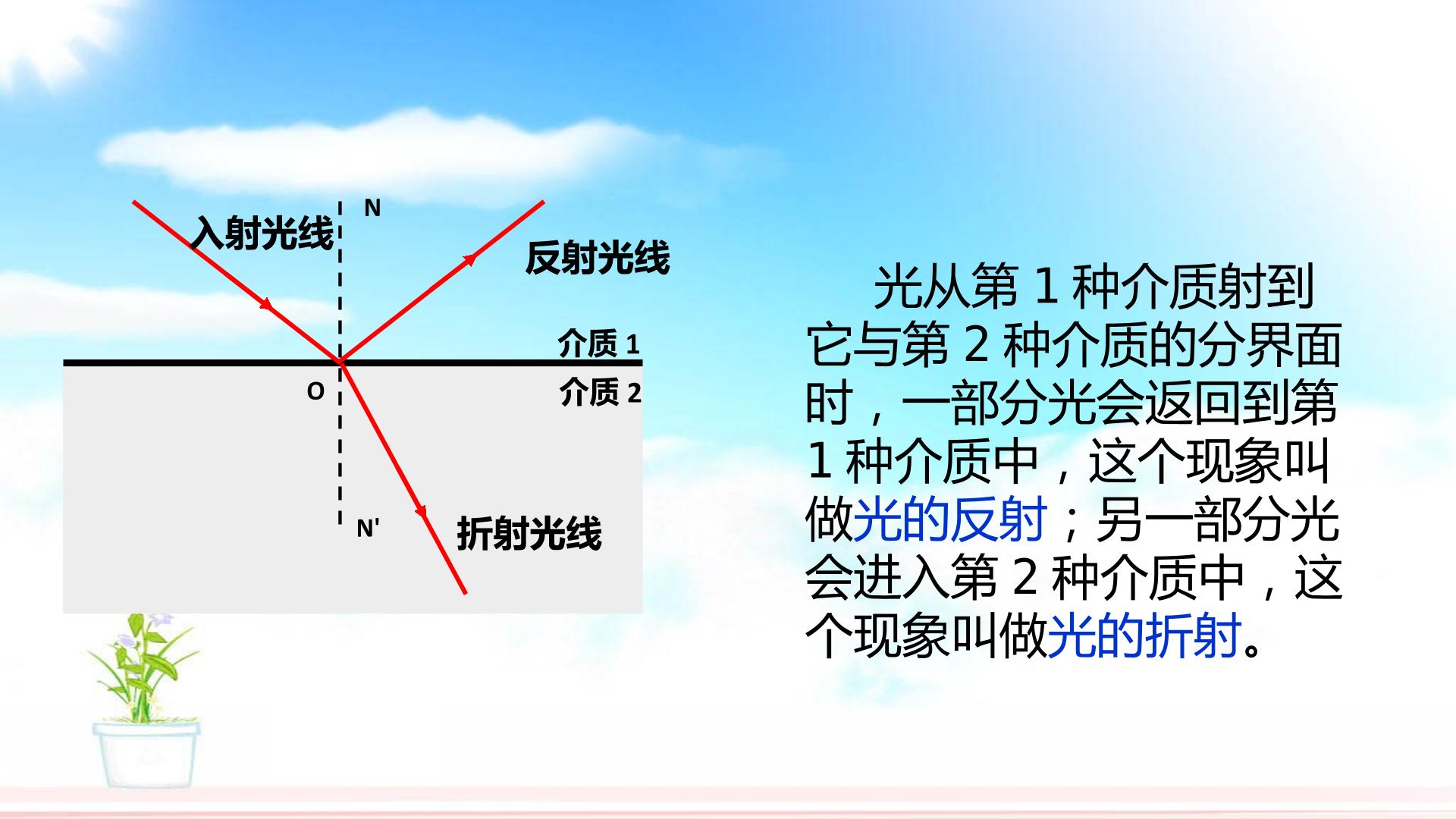 入射光线

N

反射光线

介质 1

O

介质 2

N'

折射光线

光从第 1 种介质射到它与第 2 种介质的分界面时，一部分光会返回到第 1 种介质中，这个现象叫做光的反射；另一部分光会进入第 2 种介质中，这个现象叫做光的折射。